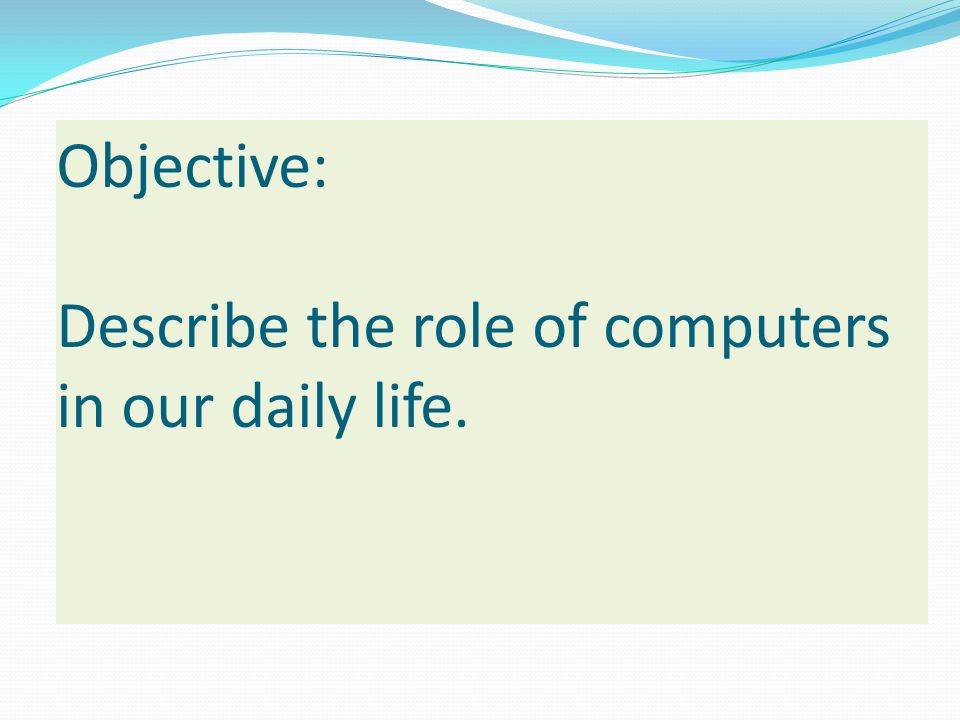 Objective:

Describe the role of computers in our daily life.